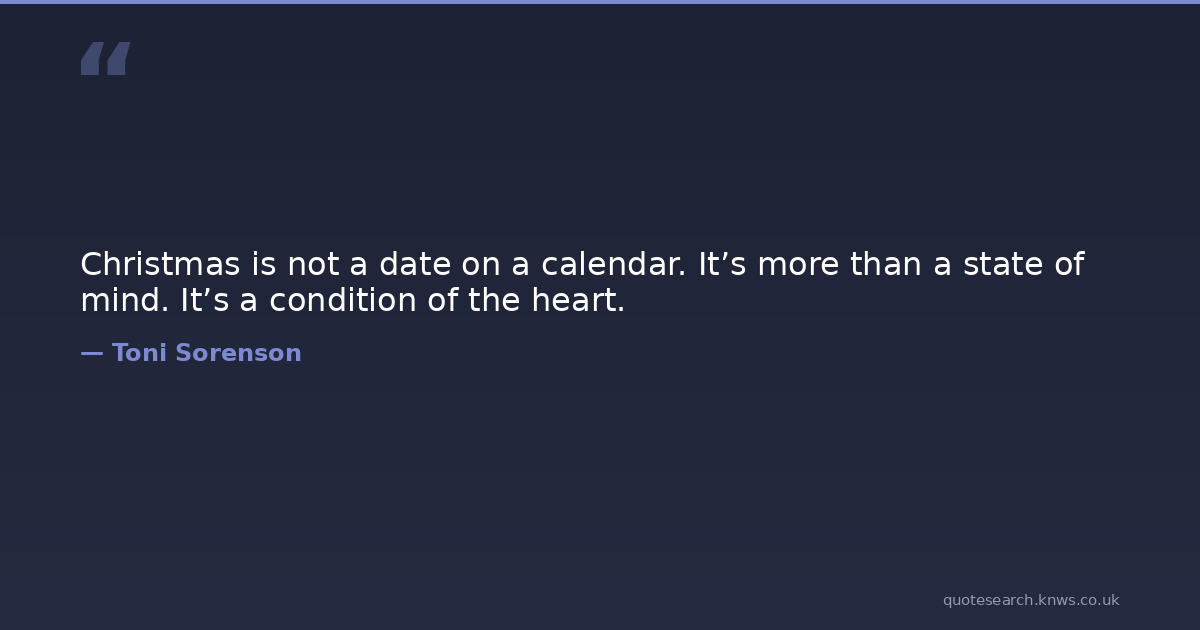 “

Christmas is not a date on a calendar. It’s more than a state of mind. It’s a condition of the heart.

— Toni Sorenson

quotesearch.knws.co.uk